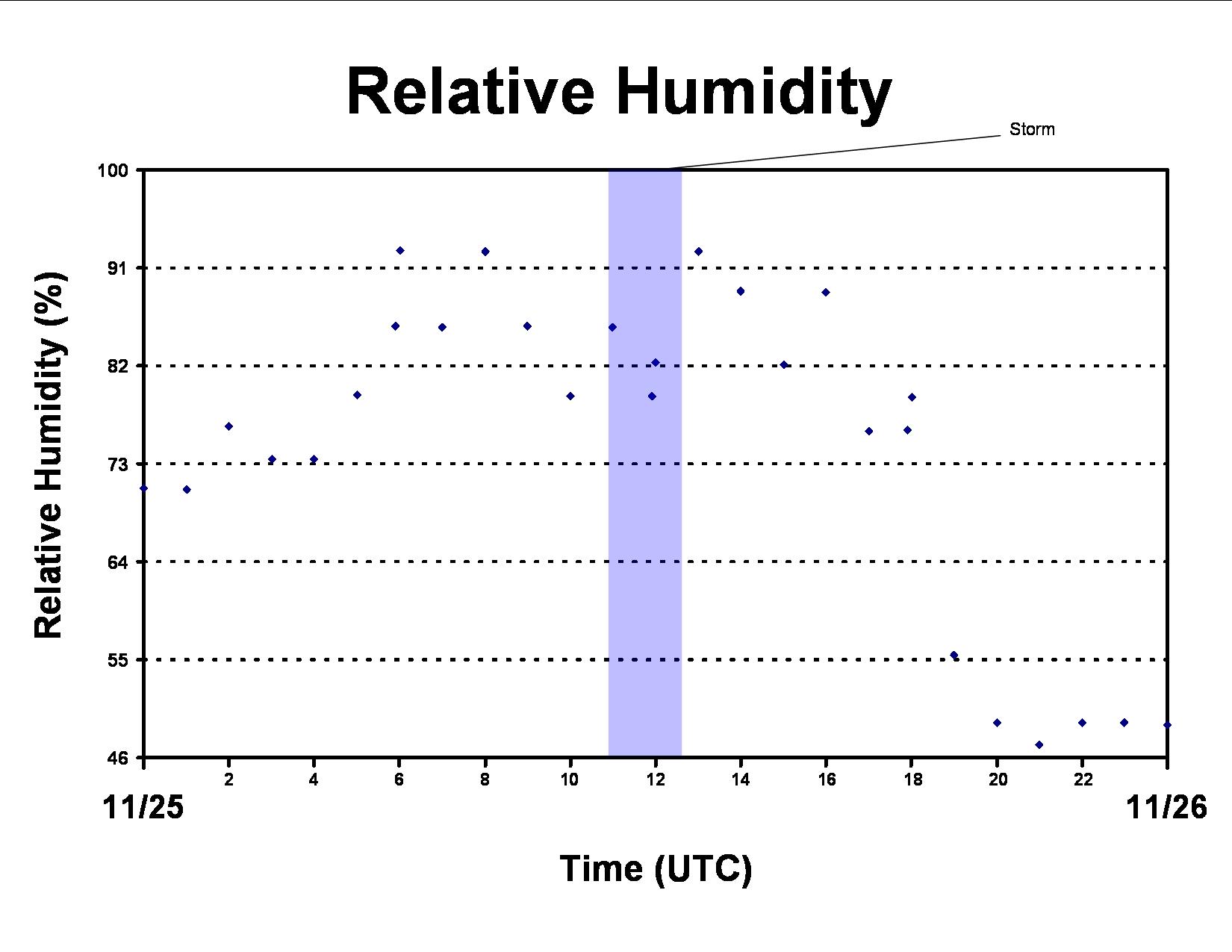 Relative Humidity

Storm

Relative Humidity (%)

100
91
82
73
64
55
46

2
4
6
8
10
12
14
16
18
20
22

11/25

11/26

Time (UTC)